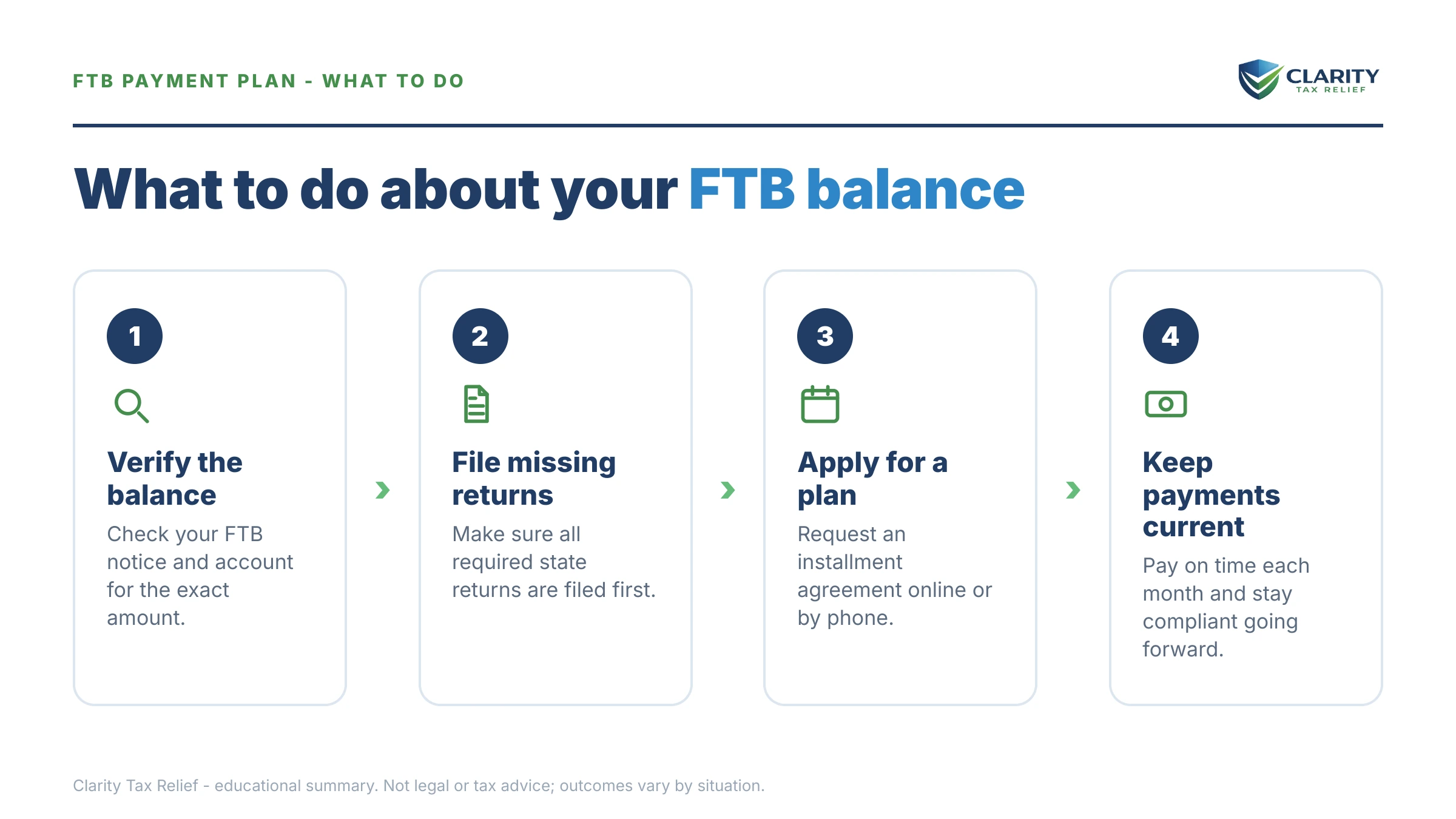 FTB PAYMENT PLAN - WHAT TO DO

CLARITY
TAX RELIEF

What to do about your FTB balance

1

Verify the balance

Check your FTB notice and account for the exact amount.

2

File missing returns

Make sure all required state returns are filed first.

3

Apply for a plan

Request an installment agreement online or by phone.

4

Keep payments current

Pay on time each month and stay compliant going forward.

Clarity Tax Relief - educational summary. Not legal or tax advice; outcomes vary by situation.